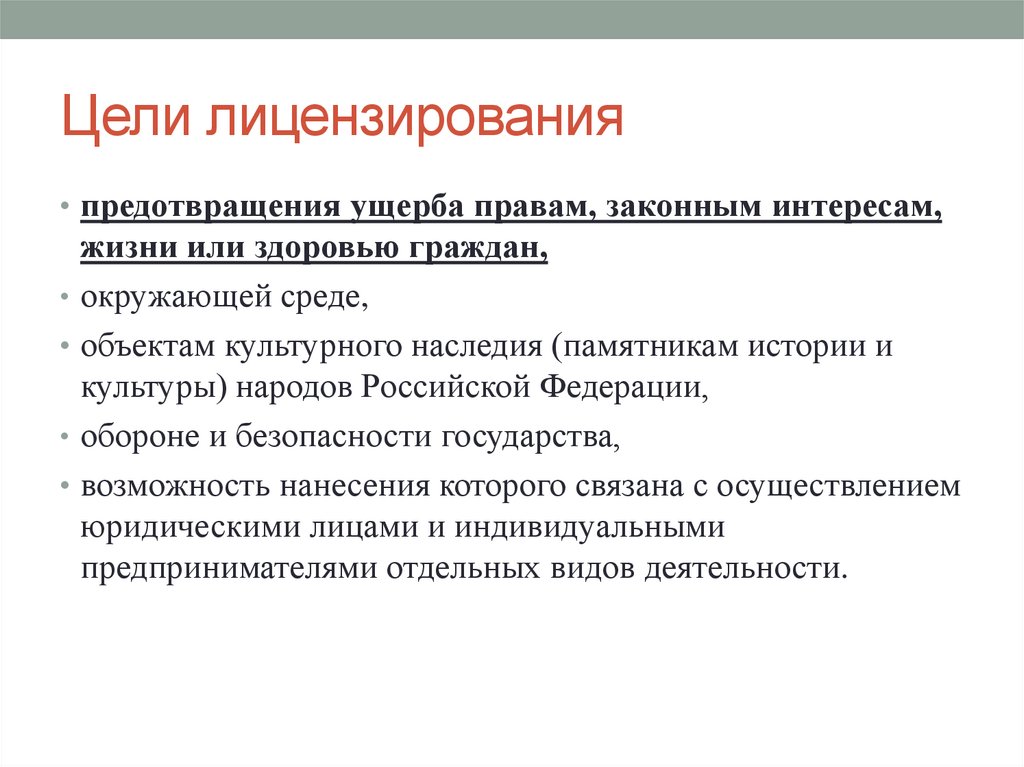 Цели лицензирования

• предотвращения ущерба правам, законным интересам, жизни или здоровью граждан,
• окружающей среде,
• объектам культурного наследия (памятникам истории и культуры) народов Российской Федерации,
• обороне и безопасности государства,
• возможность нанесения которого связана с осуществлением юридическими лицами и индивидуальными предпринимателями отдельных видов деятельности.